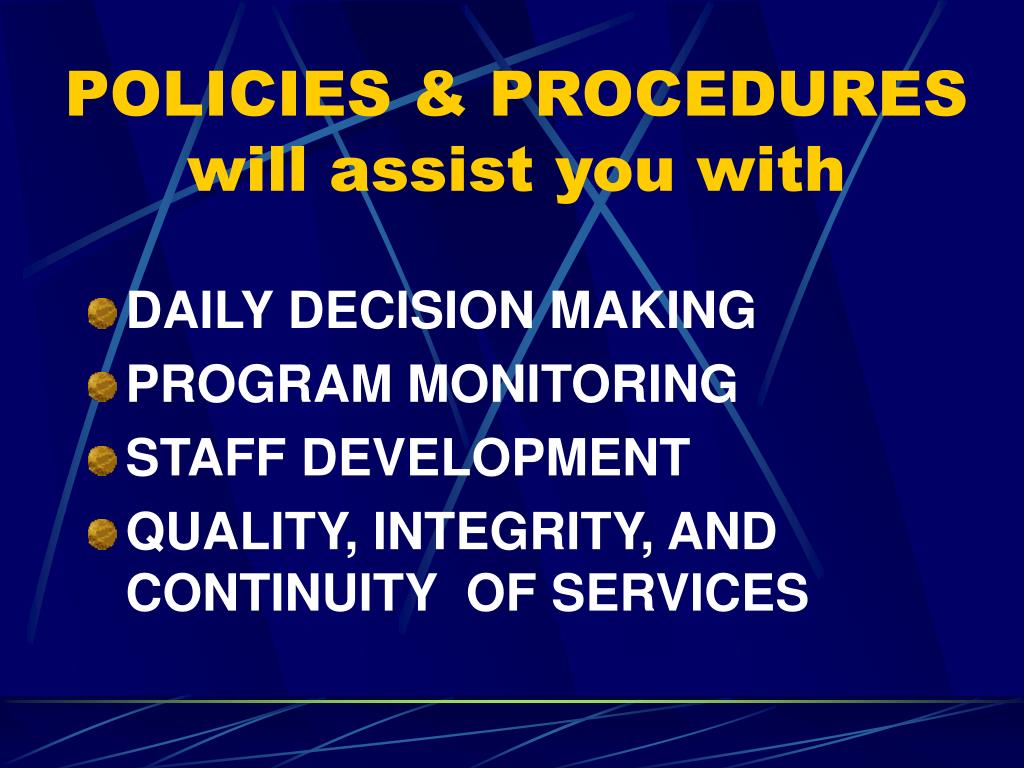 POLICIES & PROCEDURES will assist you with

- DAILY DECISION MAKING
- PROGRAM MONITORING
- STAFF DEVELOPMENT
- QUALITY, INTEGRITY, AND CONTINUITY OF SERVICES